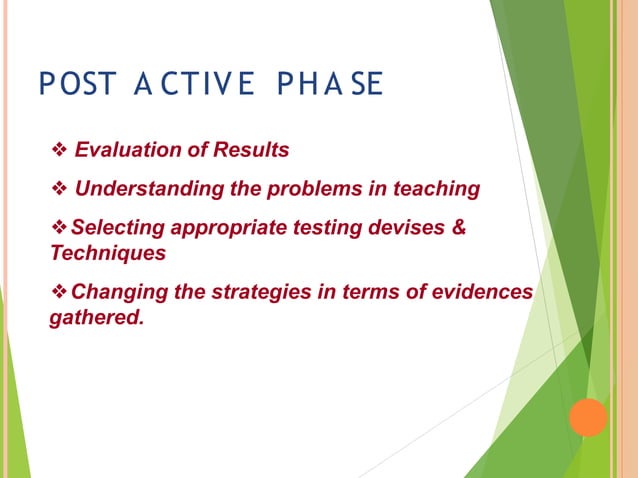 POST ACTIVE PHASE

❖ Evaluation of Results

❖ Understanding the problems in teaching

❖ Selecting appropriate testing devises & Techniques

❖ Changing the strategies in terms of evidences gathered.